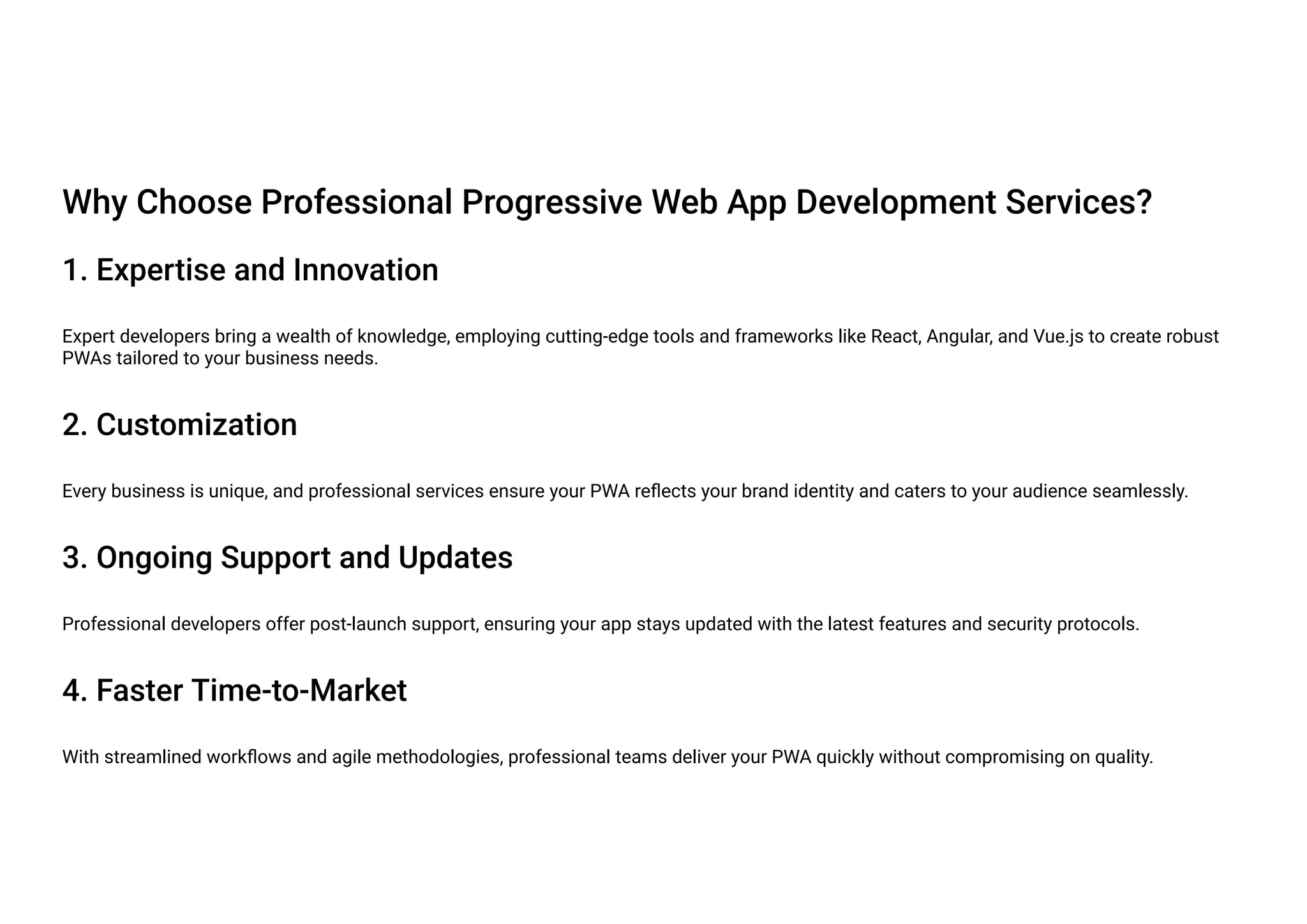 Why Choose Professional Progressive Web App Development Services?

1. Expertise and Innovation

Expert developers bring a wealth of knowledge, employing cutting-edge tools and frameworks like React, Angular, and Vue.js to create robust PWAs tailored to your business needs.

2. Customization

Every business is unique, and professional services ensure your PWA reflects your brand identity and caters to your audience seamlessly.

3. Ongoing Support and Updates

Professional developers offer post-launch support, ensuring your app stays updated with the latest features and security protocols.

4. Faster Time-to-Market

With streamlined workflows and agile methodologies, professional teams deliver your PWA quickly without compromising on quality.